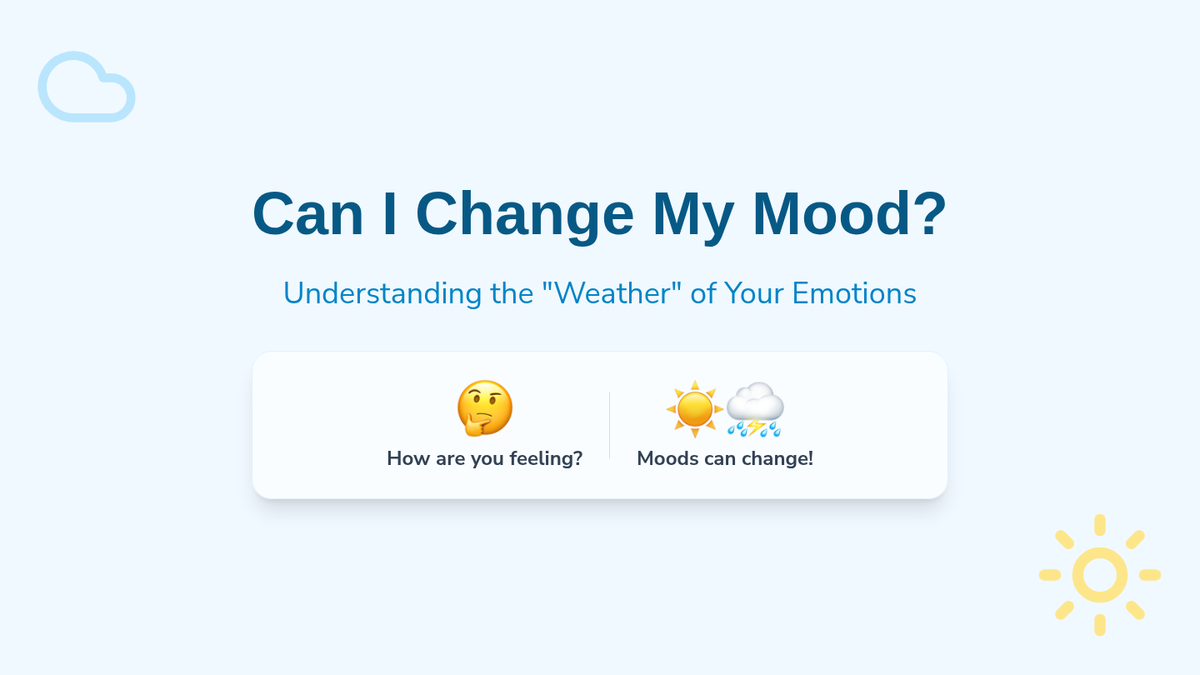 Can I Change My Mood?

Understanding the "Weather" of Your Emotions

How are you feeling?

Moods can change!